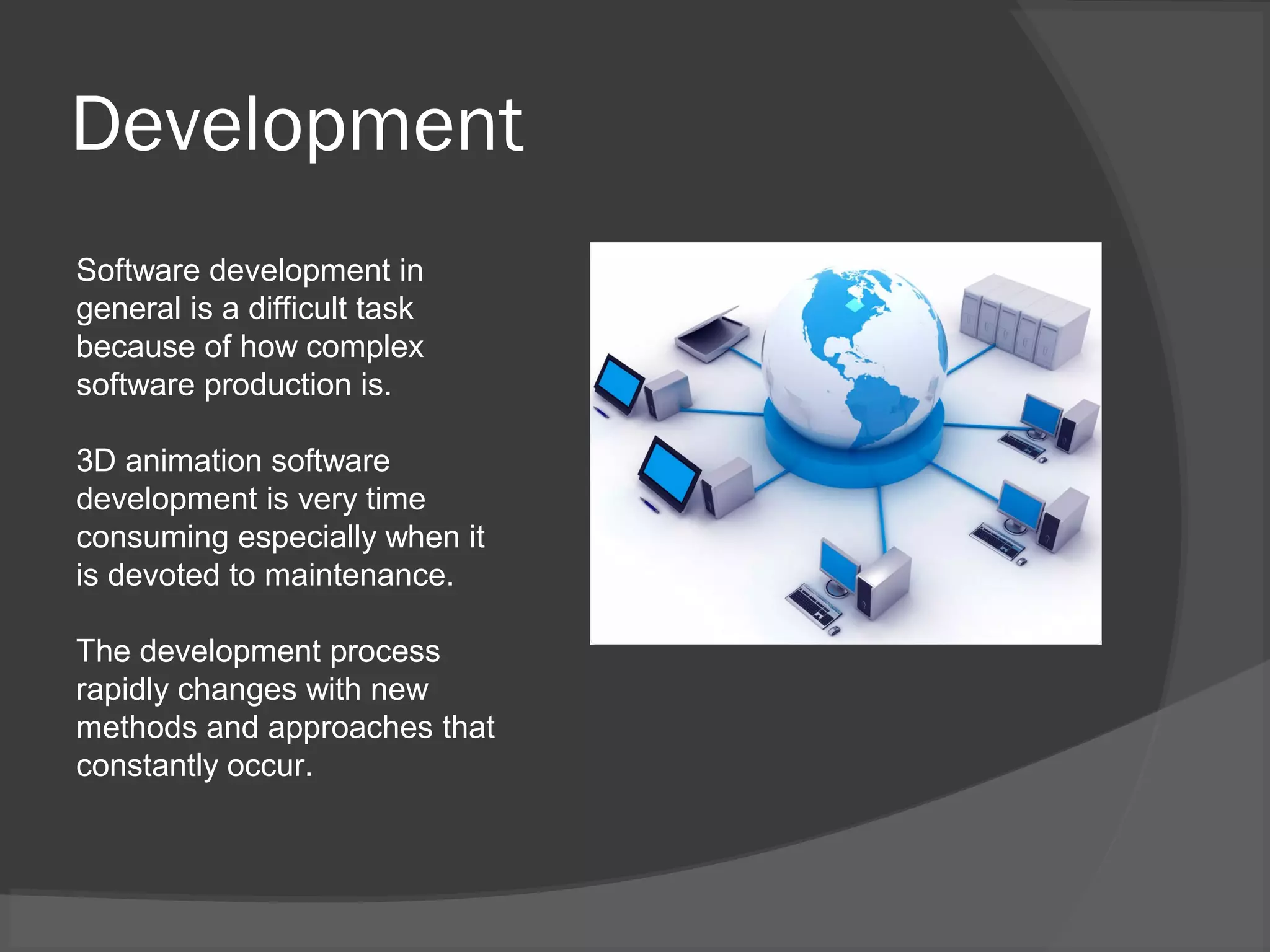 Development

Software development in general is a difficult task because of how complex software production is.

3D animation software development is very time consuming especially when it is devoted to maintenance.

The development process rapidly changes with new methods and approaches that constantly occur.